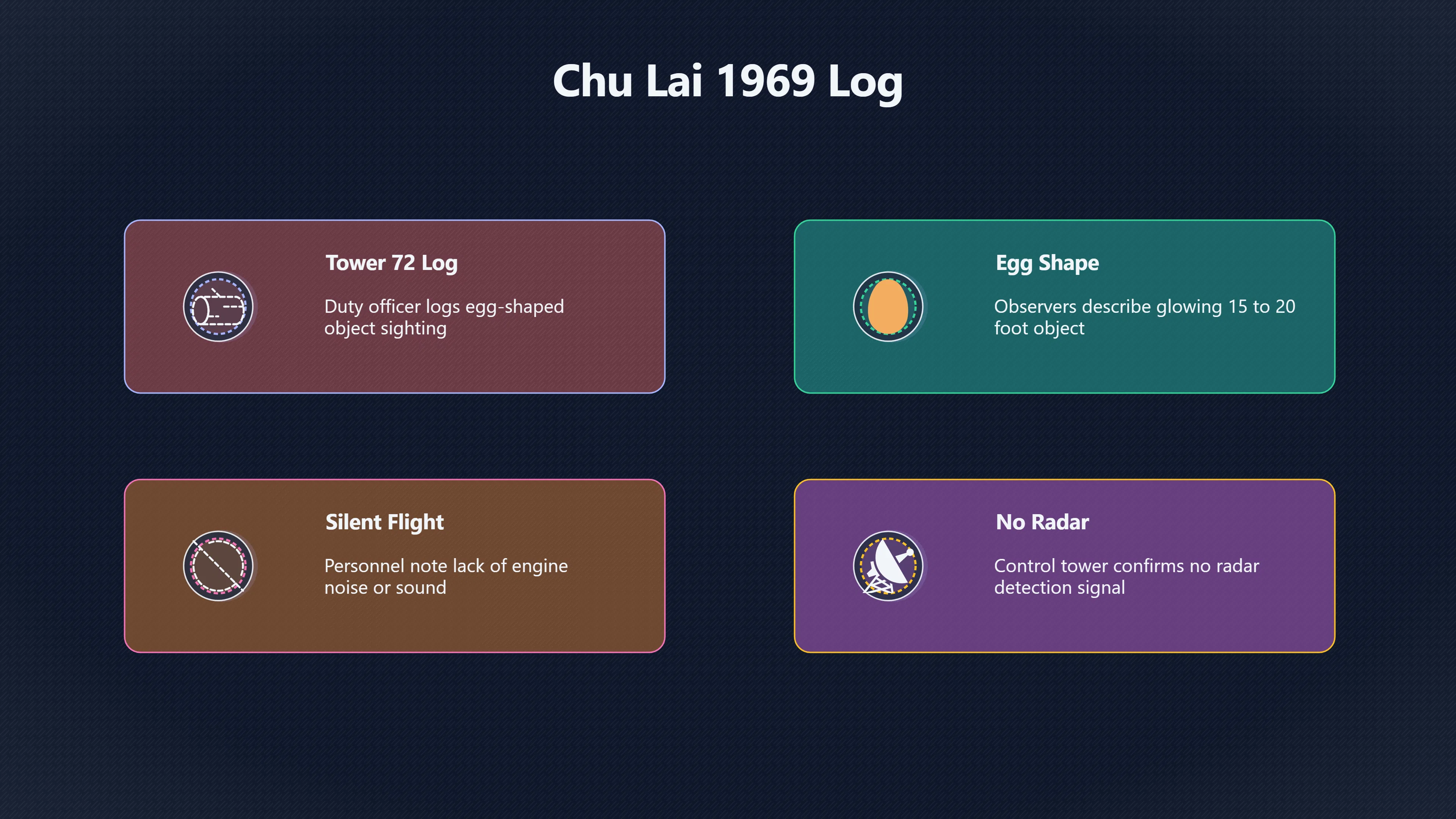 Chu Lai 1969 Log

Tower 72 Log

Duty officer logs egg-shaped object sighting

Egg Shape

Observers describe glowing 15 to 20 foot object

Silent Flight

Personnel note lack of engine noise or sound

No Radar

Control tower confirms no radar detection signal